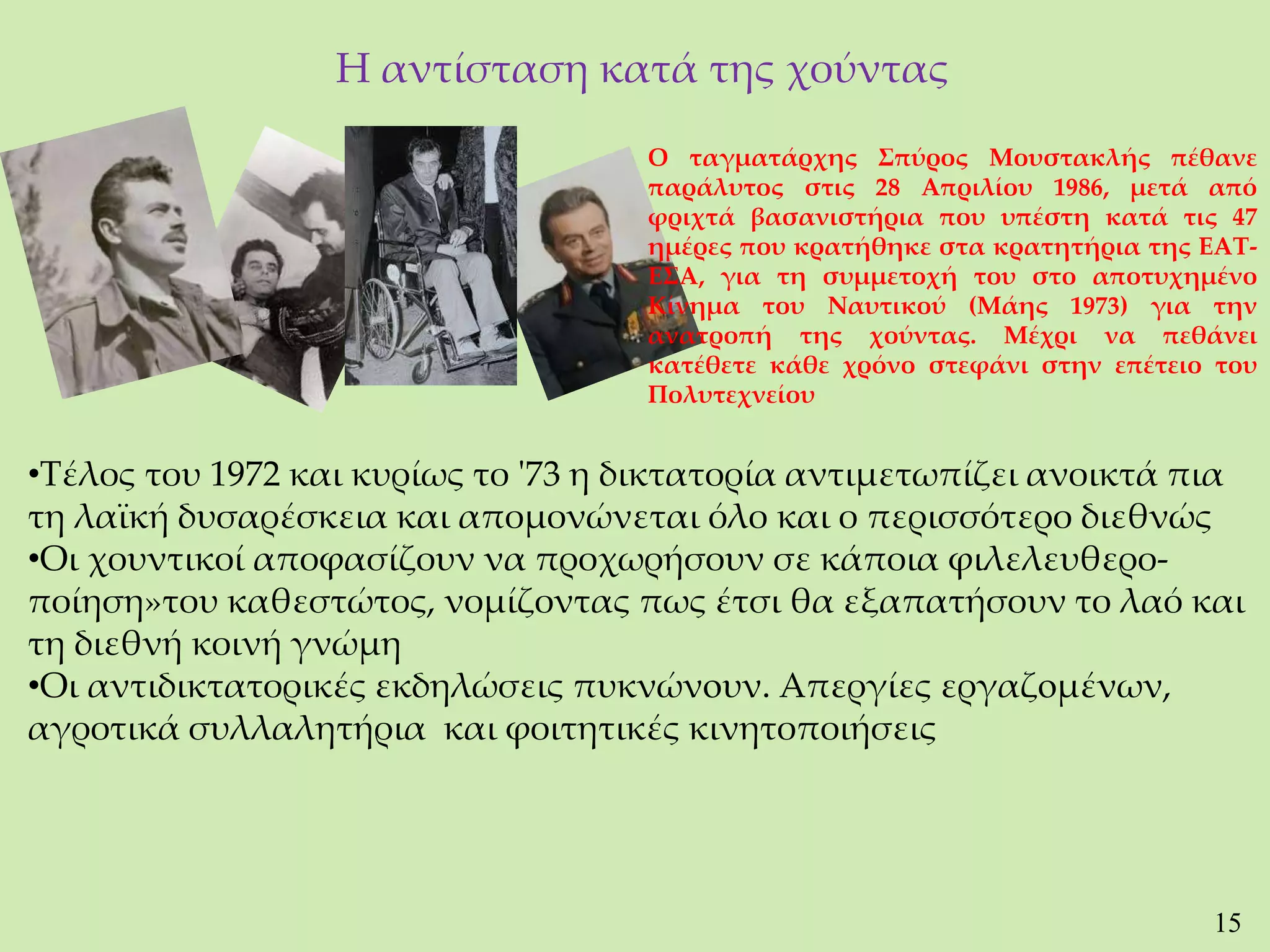 Η αντίσταση κατά της χούντας

Ο ταγματάρχης Σπύρος Μουστακλής πέθανε παράλυτος στις 28 Απριλίου 1986, μετά από φριχτά βασανιστήρια που υπέστη κατά τις 47 ημέρες που κρατήθηκε στα κρατητήρια της ΕΑΤ-ΕΣΑ, για τη συμμετοχή του στο αποτυχημένο Κίνημα του Ναυτικού (Μάης 1973) για την ανατροπή της χούντας. Μέχρι να πεθάνει κατέθετε κάθε χρόνο στεφάνι στην επέτειο του Πολυτεχνείου

•Τέλος του 1972 και κυρίως το '73 η δικτατορία αντιμετωπίζει ανοικτά πια τη λαϊκή δυσαρέσκεια και απομονώνεται όλο και ο περισσότερο διεθνώς
•Οι χουντικοί αποφασίζουν να προχωρήσουν σε κάποια φιλελευθεροποίηση»του καθεστώτος, νομίζοντας πως έτσι θα εξαπατήσουν το λαό και τη διεθνή κοινή γνώμη
•Οι αντιδικτατορικές εκδηλώσεις πυκνώνουν. Απεργίες εργαζομένων, αγροτικά συλλαλητήρια και φοιτητικές κινητοποιήσεις

15